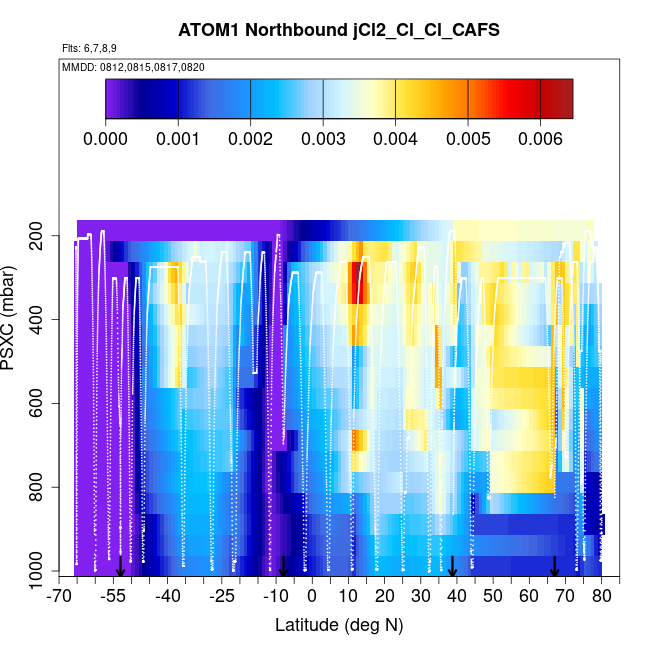 ATOM1 Northbound jCl2_Cl_Cl_CAFS

Flts: 6,7,8,9

MMDD: 0812,0815,0817,0820

0.000 0.001 0.002 0.003 0.004 0.005 0.006

PSXC (mbar)

200
400
600
800
1000

-70 -55 -40 -25 -10 0 10 20 30 40 50 60 70 80

Latitude (deg N)